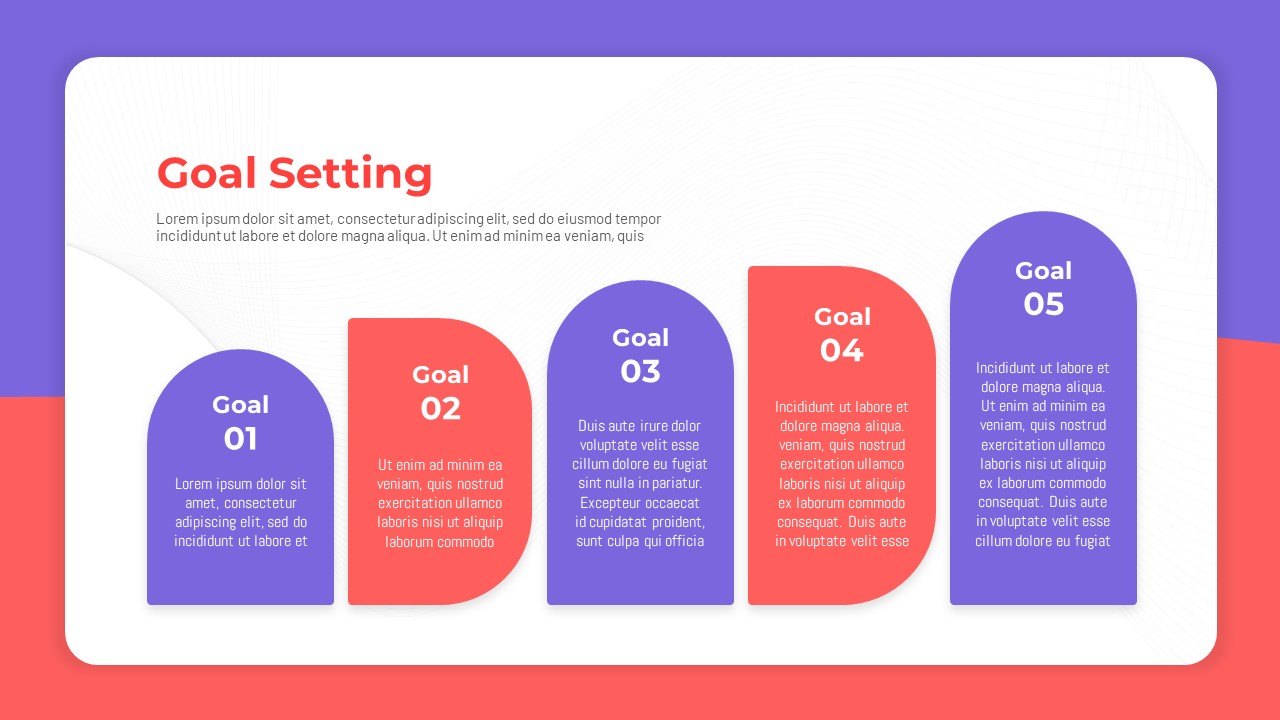 Goal Setting

Lorem ipsum dolor sit amet, consectetur adipiscing elit, sed do eiusmod tempor incididunt ut labore et dolore magna aliqua. Ut enim ad minim ea veniam, quis

Goal
01

Lorem ipsum dolor sit amet, consectetur adipiscing elit, sed do incididunt ut labore et

Goal
02

Ut enim ad minim ea veniam, quis nostrud exercitation ullamco laboris nisi ut aliquip laborum commodo

Goal
03

Duis aute irure dolor voluptate velit esse cillum dolore eu fugiat sint nulla in pariatur. Excepteur occaecat id cupidatat proident, sunt culpa qui officia

Goal
04

Incididunt ut labore et dolore magna aliqua. veniam, quis nostrud exercitation ullamco laboris nisi ut aliquip ex laborum commodo consequat. Duis aute in voluptate velit esse

Goal
05

Incididunt ut labore et dolore magna aliqua. Ut enim ad minim ea veniam, quis nostrud exercitation ullamco laboris nisi ut aliquip ex laborum commodo consequat. Duis aute in voluptate velit esse cillum dolore eu fugiat